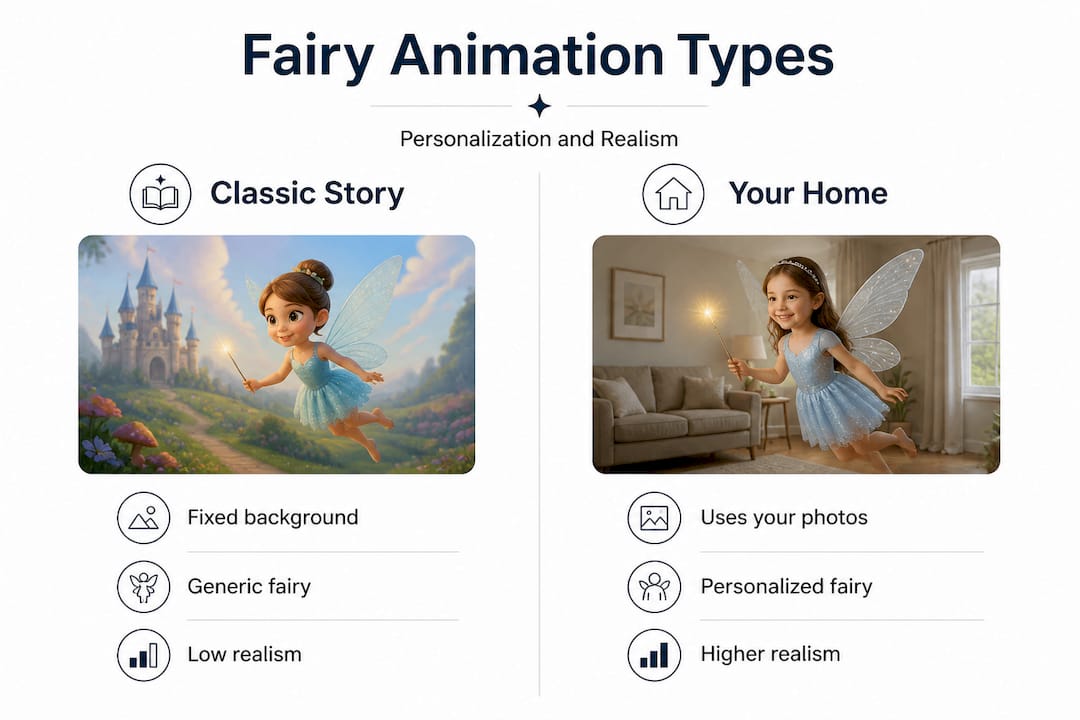 Fairy Animation Types

Personalization and Realism

Classic Story

Fixed background

Generic fairy

Low realism

Your Home

Uses your photos

Personalized fairy

Higher realism